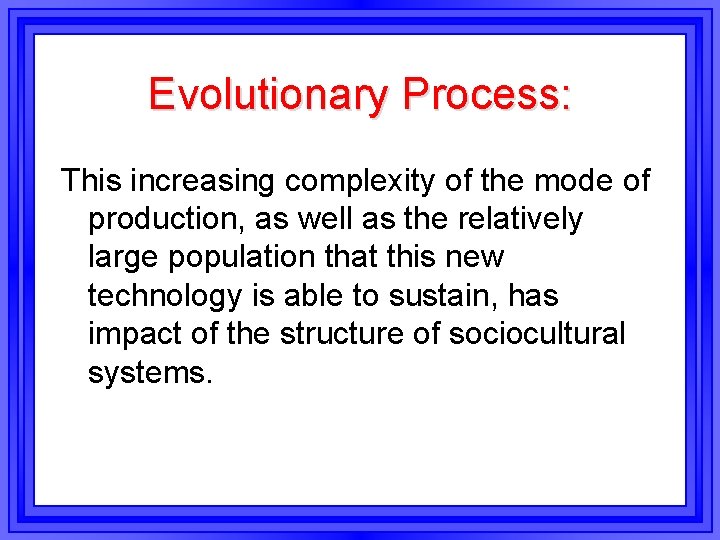 Evolutionary Process:

This increasing complexity of the mode of production, as well as the relatively large population that this new technology is able to sustain, has impact of the structure of sociocultural systems.